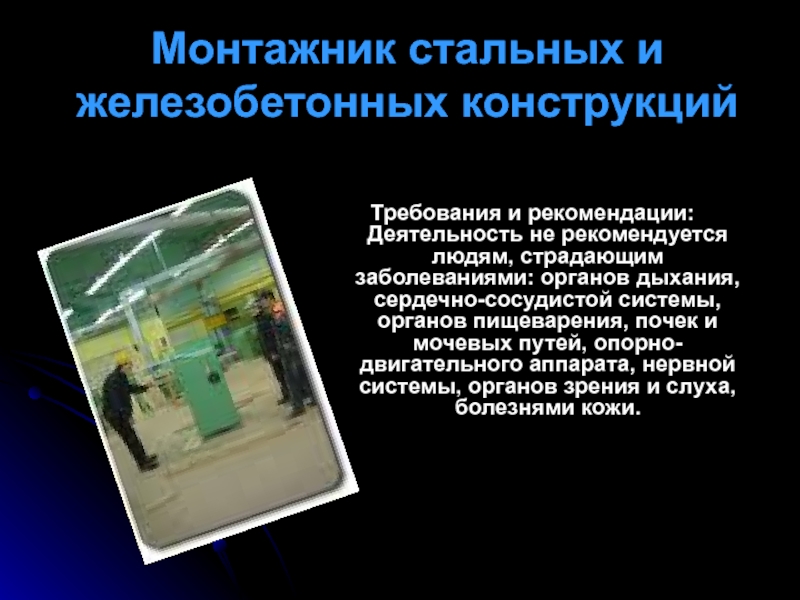 Монтажник стальных и железобетонных конструкций

Требования и рекомендации: Деятельность не рекомендуется людям, страдающим заболеваниями: органов дыхания, сердечно-сосудистой системы, органов пищеварения, почек и мочевых путей, опорно-двигательного аппарата, нервной системы, органов зрения и слуха, болезнями кожи.